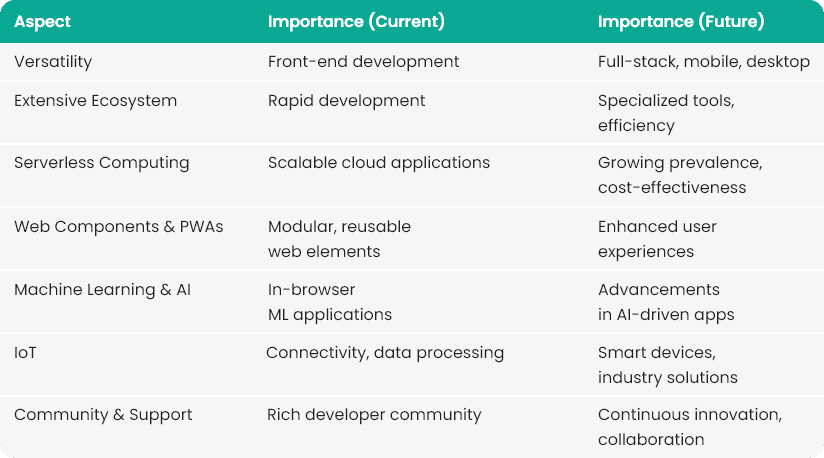 | Aspect | Importance (Current) | Importance (Future) |
|---|---|---|
| Versatility | Front-end development | Full-stack, mobile, desktop |
| Extensive Ecosystem | Rapid development | Specialized tools, efficiency |
| Serverless Computing | Scalable cloud applications | Growing prevalence, cost-effectiveness |
| Web Components & PWAs | Modular, reusable web elements | Enhanced user experiences |
| Machine Learning & AI | In-browser ML applications | Advancements in AI-driven apps |
| IoT | Connectivity, data processing | Smart devices, industry solutions |
| Community & Support | Rich developer community | Continuous innovation, collaboration |